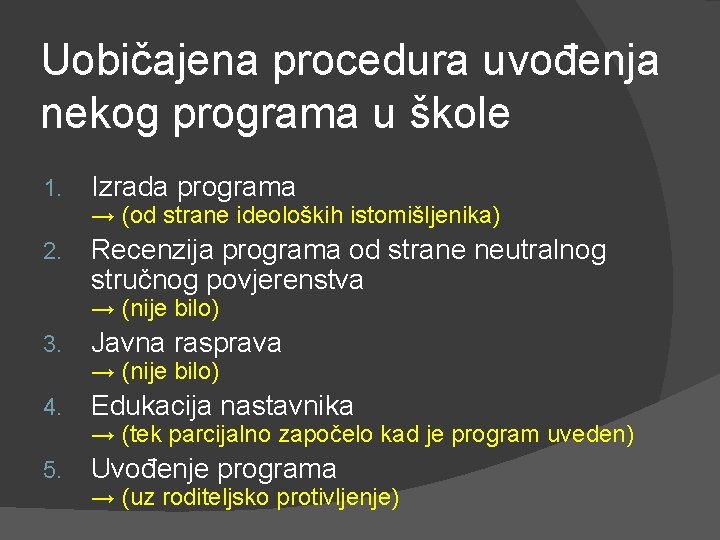 Uobičajena procedura uvođenja nekog programa u škole

1. Izrada programa
→ (od strane ideoloških istomišljenika)
2. Recenzija programa od strane neutralnog stručnog povjerenstva
→ (nije bilo)
3. Javna rasprava
→ (nije bilo)
4. Edukacija nastavnika
→ (tek parcijalno započelo kad je program uveden)
5. Uvođenje programa
→ (uz roditeljsko protivljenje)